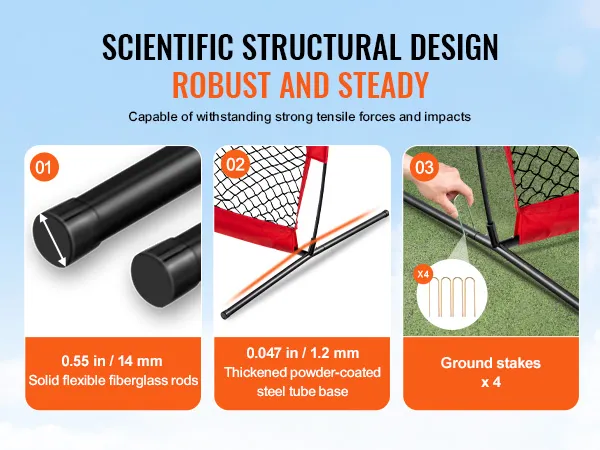 SCIENTIFIC STRUCTURAL DESIGN
ROBUST AND STEADY
Capable of withstanding strong tensile forces and impacts

01
0.55 in / 14 mm
Solid flexible fiberglass rods

02
0.047 in / 1.2 mm
Thickened powder-coated steel tube base

03
X4
Ground stakes
x 4